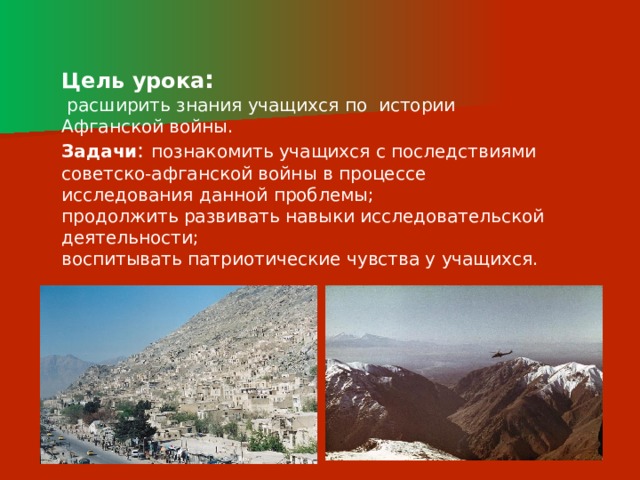 Цель урока:
расширить знания учащихся по истории Афганской войны.

Задачи: познакомить учащихся с последствиями советско-афганской войны в процессе исследования данной проблемы;
продолжить развивать навыки исследовательской деятельности;
воспитывать патриотические чувства у учащихся.